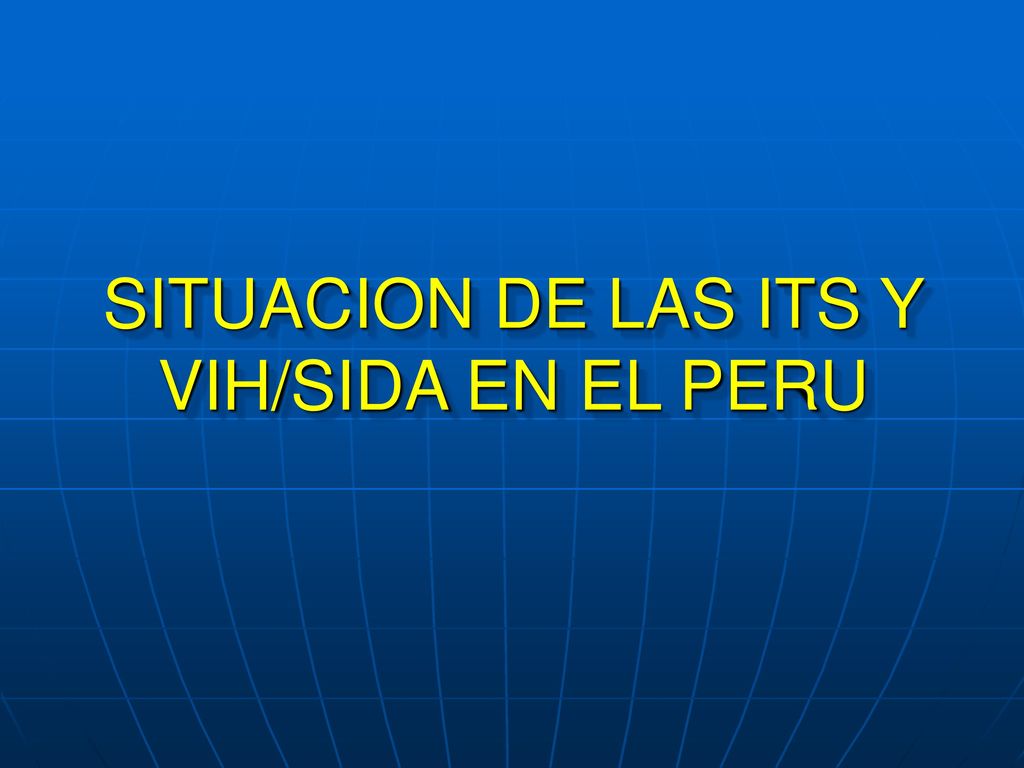 SITUACION DE LAS ITS Y VIH/SIDA EN EL PERU